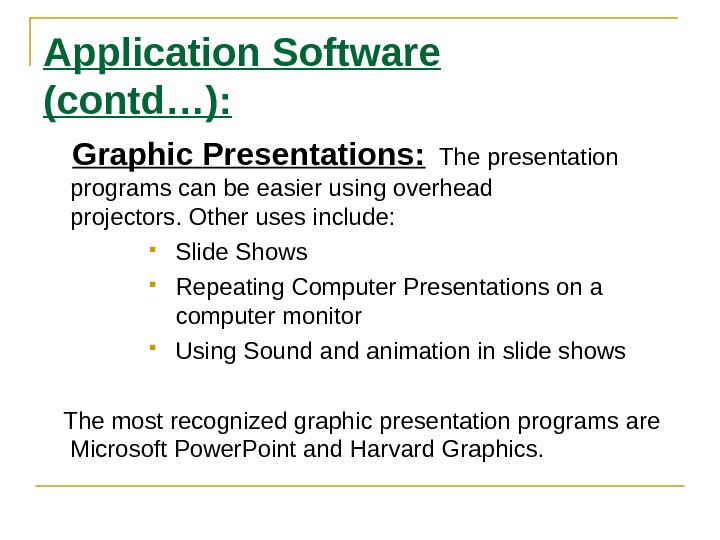 Application Software (contd…):

Graphic Presentations: The presentation programs can be easier using overhead projectors. Other uses include:

- Slide Shows
- Repeating Computer Presentations on a computer monitor
- Using Sound and animation in slide shows

The most recognized graphic presentation programs are Microsoft PowerPoint and Harvard Graphics.